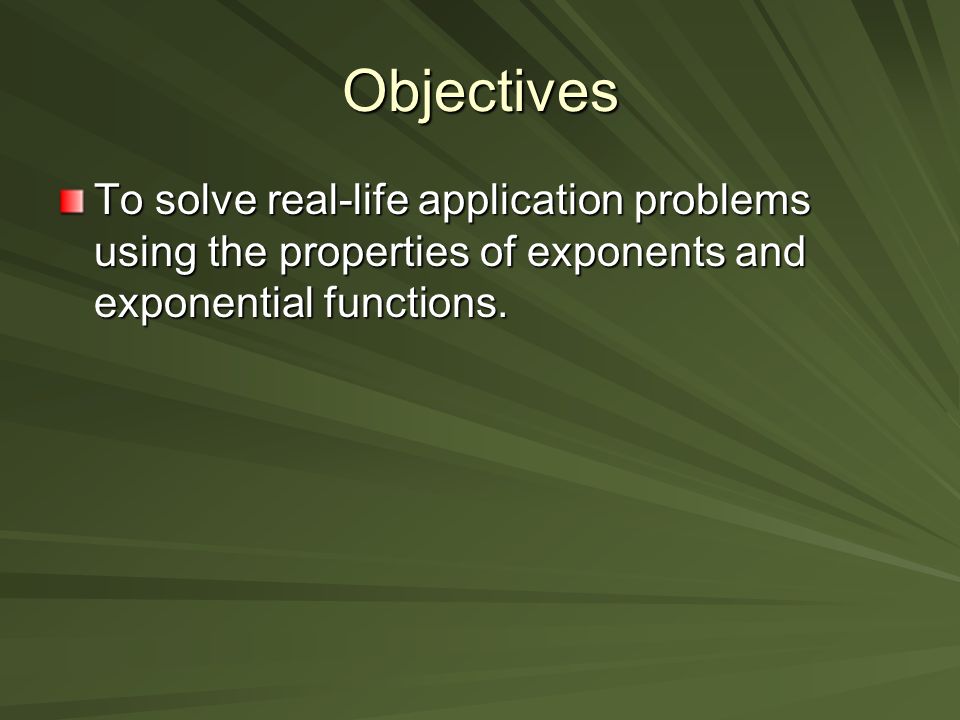 Objectives

To solve real-life application problems using the properties of exponents and exponential functions.